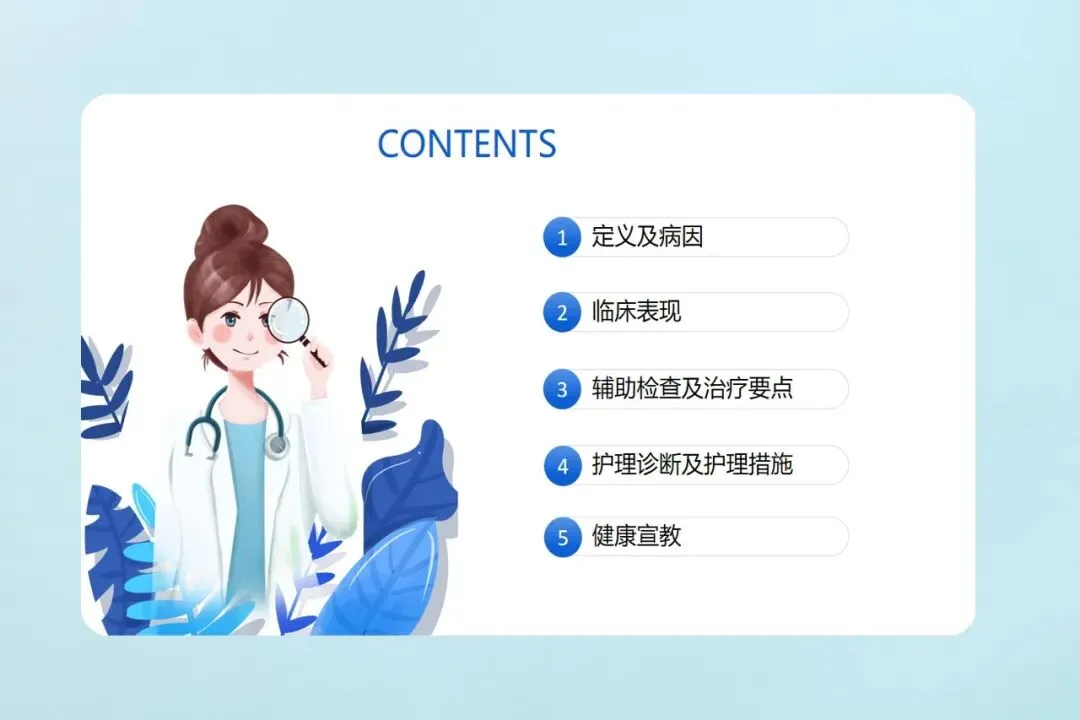 CONTENTS

1 定义及病因

2 临床表现

3 辅助检查及治疗要点

4 护理诊断及护理措施

5 健康宣教